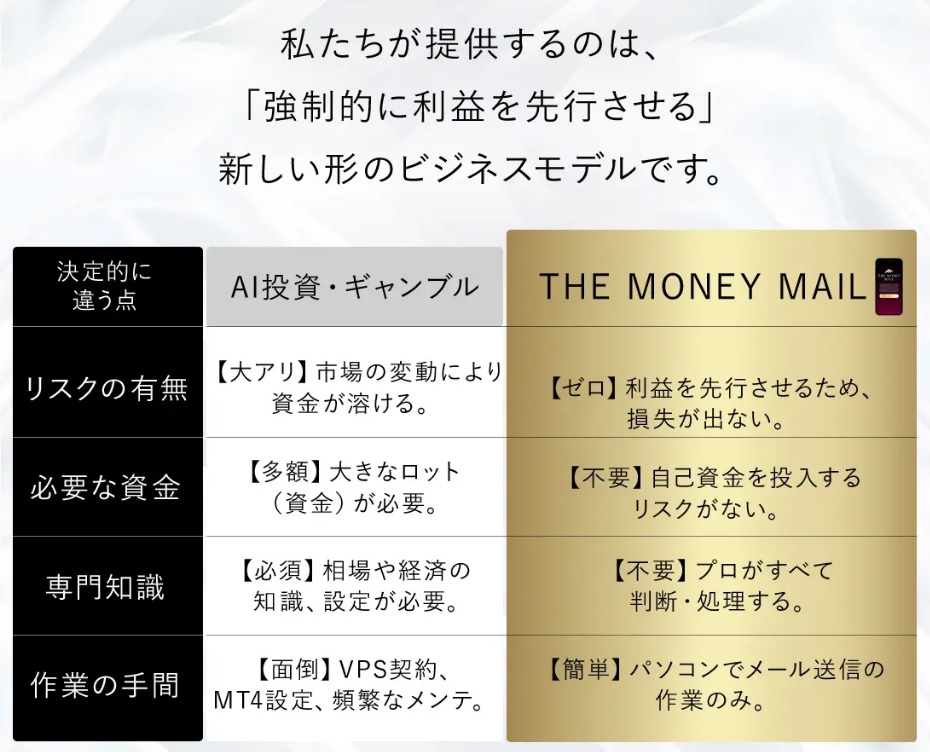 私たちが提供するのは、
「強制的に利益を先行させる」
新しい形のビジネスモデルです。

| 決定的に違う点 | AI投資・ギャンブル | THE MONEY MAIL |
|---|---|---|
| リスクの有無 | 【大アリ】市場の変動により資金が溶ける。 | 【ゼロ】利益を先行させるため、損失が出ない。 |
| 必要な資金 | 【多額】大きなロット（資金）が必要。 | 【不要】自己資金を投入するリスクがない。 |
| 専門知識 | 【必須】相場や経済の知識、設定が必要。 | 【不要】プロがすべて判断・処理する。 |
| 作業の手間 | 【面倒】VPS契約、MT4設定、頻繁なメンテ。 | 【簡単】パソコンでメール送信の作業のみ。 |